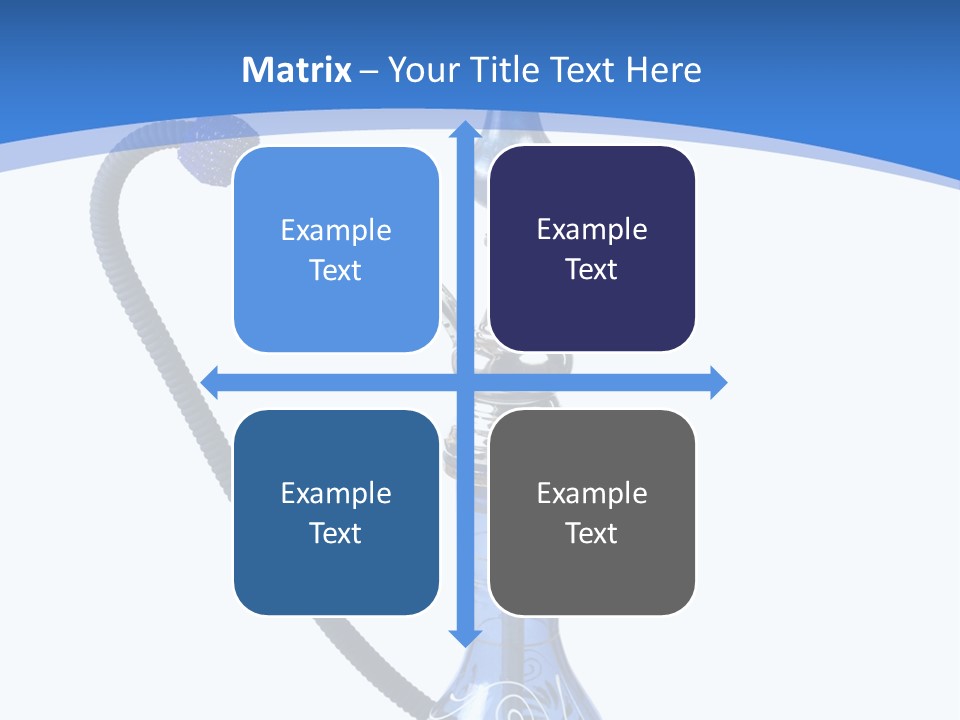 Matrix – Your Title Text Here

Example Text

Example Text

Example Text

Example Text